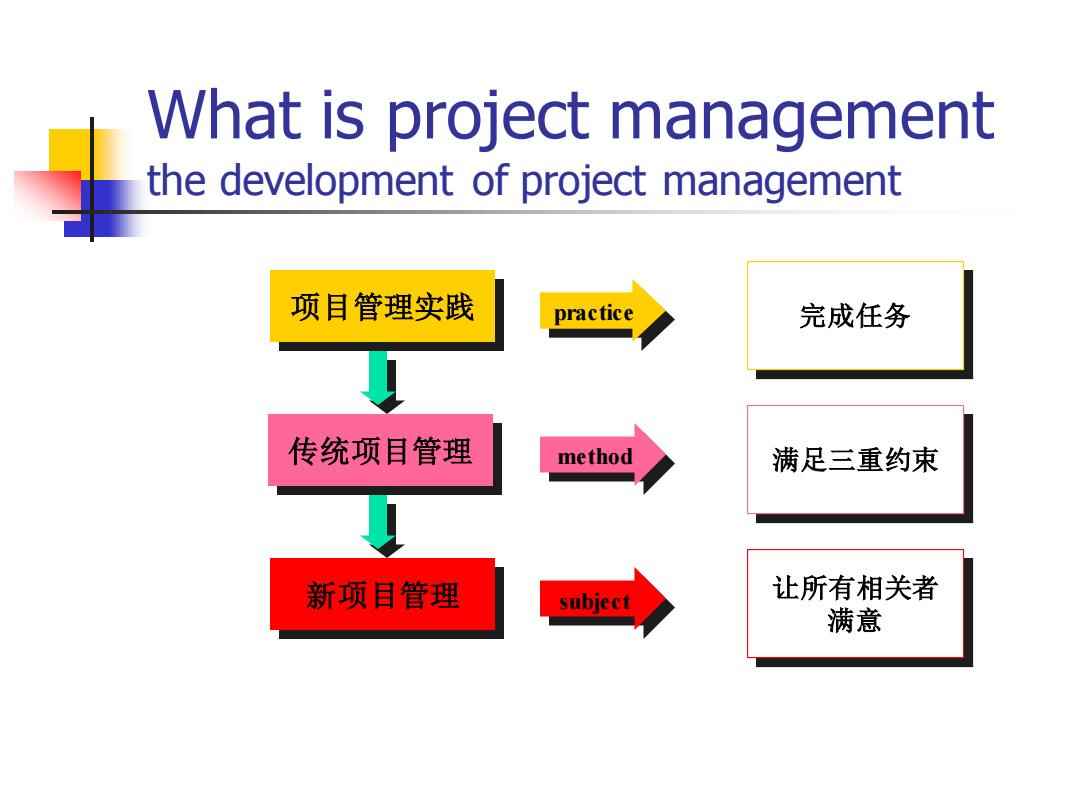 What is project management
the development of project management

项目管理实践

practice

完成任务

传统项目管理

method

满足三重约束

新项目管理

subject

让所有相关者满意